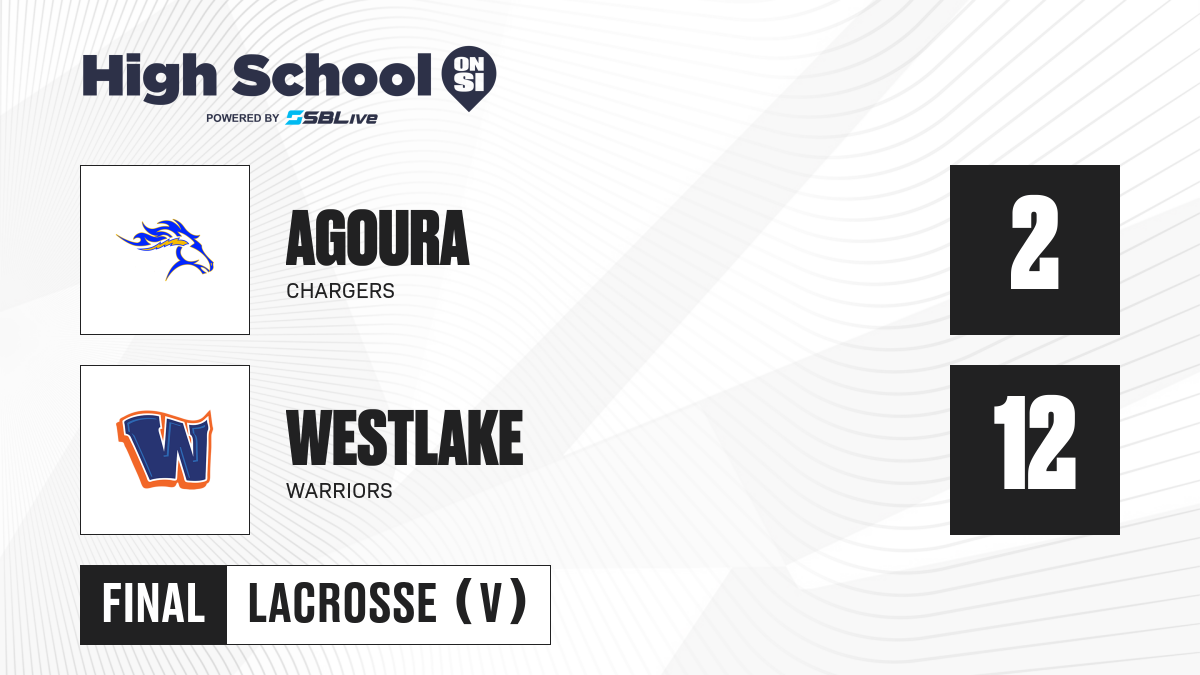 High School ON SI
POWERED BY SBLive

AGOURA
CHARGERS

2

W

WESTLAKE
WARRIORS

12

FINAL LACROSSE (V)